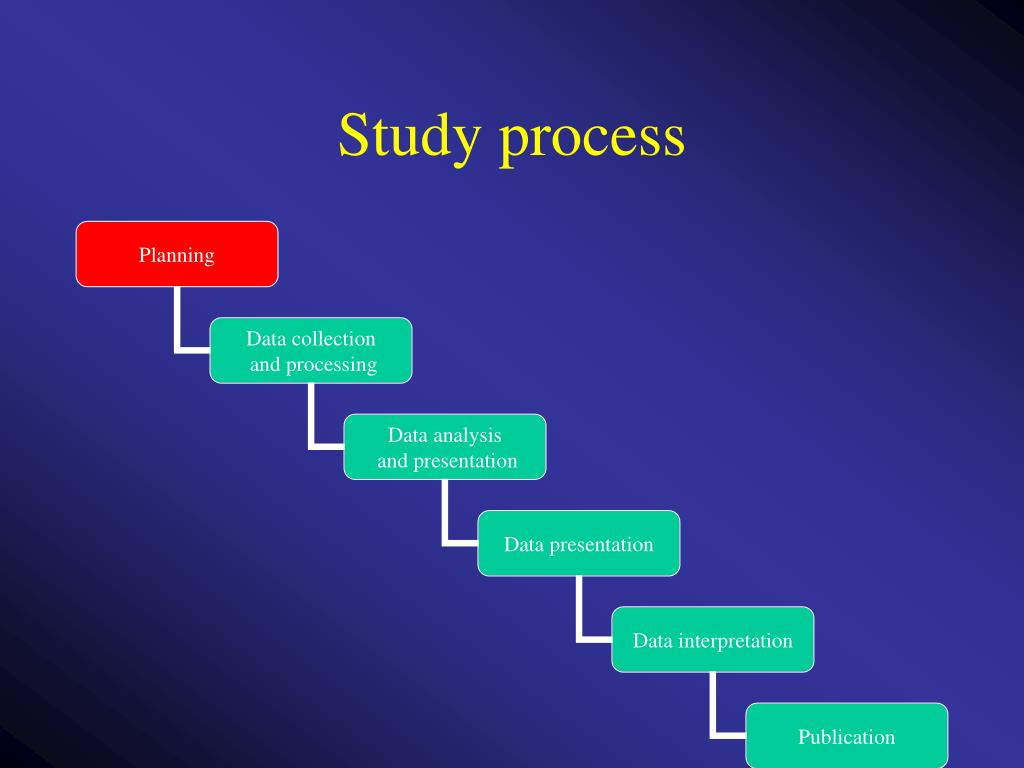 Study process

Planning

Data collection and processing

Data analysis and presentation

Data presentation

Data interpretation

Publication